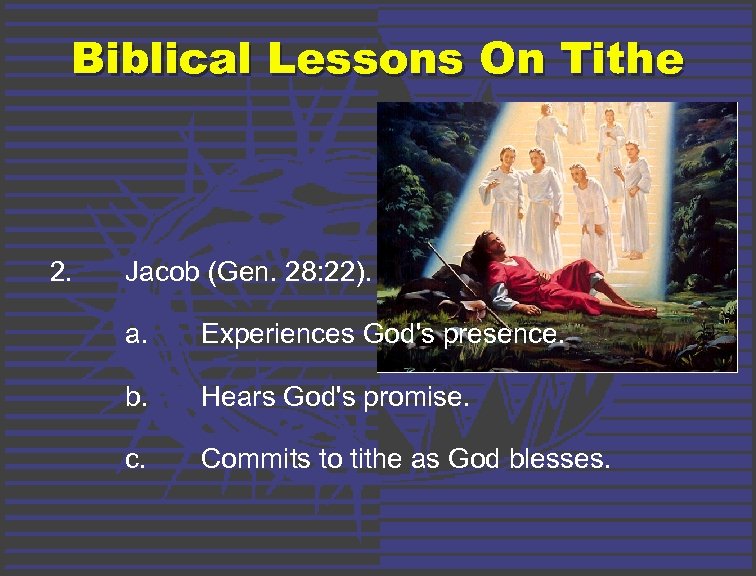 Biblical Lessons On Tithe

2. Jacob (Gen. 28:22).

a. Experiences God's presence.

b. Hears God's promise.

c. Commits to tithe as God blesses.